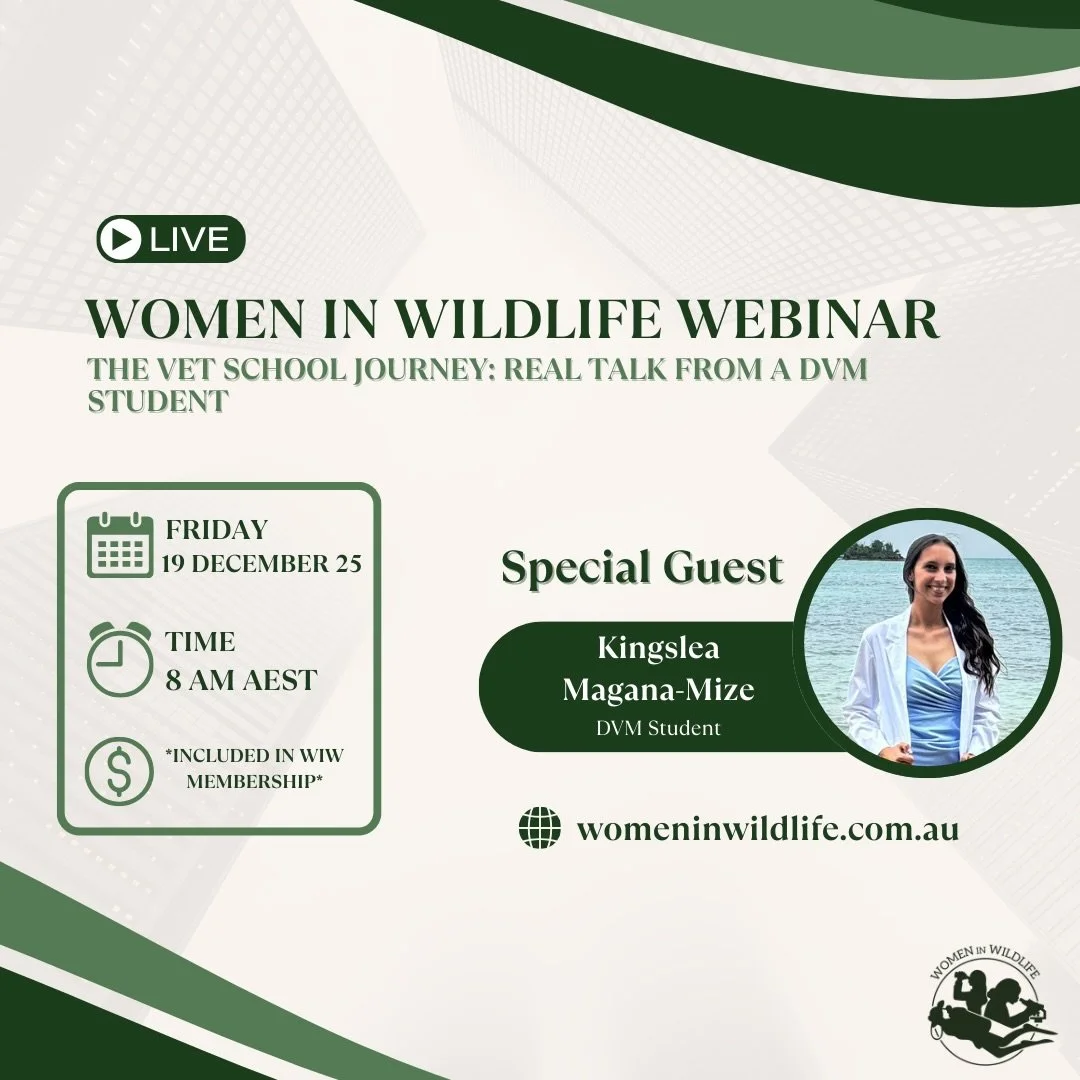 LIVE

WOMEN IN WILDLIFE WEBINAR

THE VET SCHOOL JOURNEY: REAL TALK FROM A DVM STUDENT

FRIDAY
19 DECEMBER 25

TIME
8 AM AEST

*INCLUDED IN WIW MEMBERSHIP*

Special Guest

Kingslea Magana-Mize
DVM Student

womeninwildlife.com.au

WOMEN IN WILDLIFE